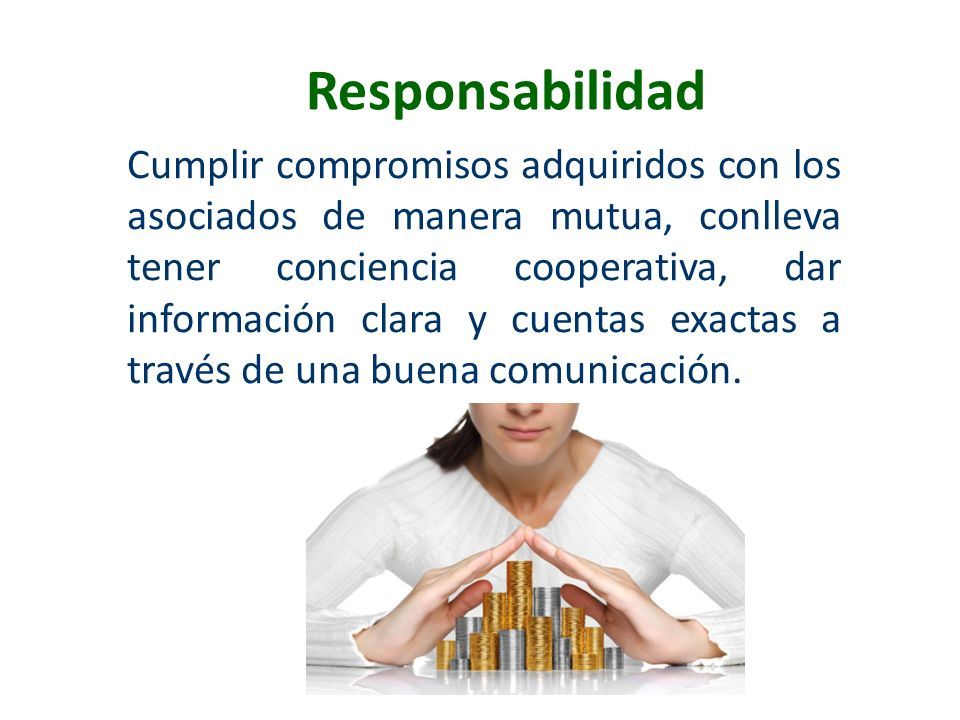 Responsabilidad

Cumplir compromisos adquiridos con los asociados de manera mutua, conlleva tener conciencia cooperativa, dar información clara y cuentas exactas a través de una buena comunicación.